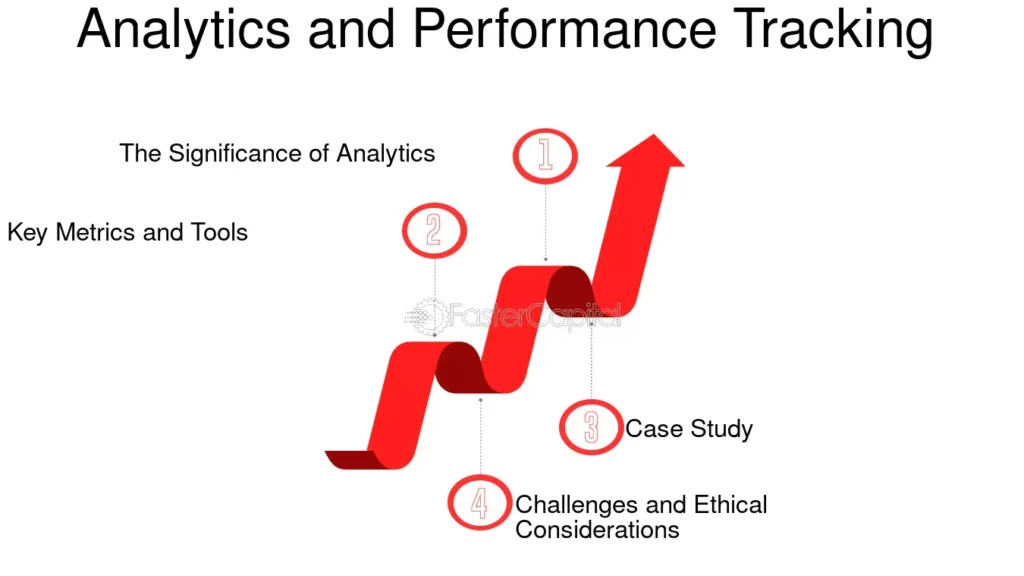 Analytics and Performance Tracking

The Significance of Analytics

1

Key Metrics and Tools

2

FasterCapital

3

Case Study

4

Challenges and Ethical Considerations